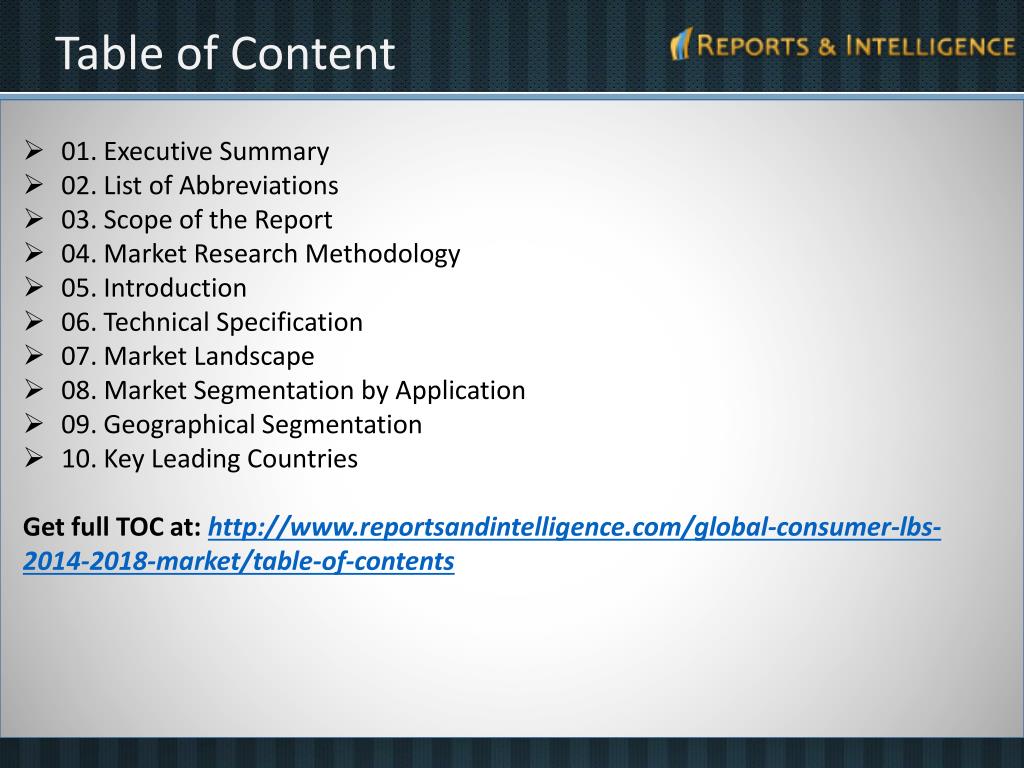 Table of Content

REPORTS & INTELLIGENCE

➢ 01. Executive Summary
➢ 02. List of Abbreviations
➢ 03. Scope of the Report
➢ 04. Market Research Methodology
➢ 05. Introduction
➢ 06. Technical Specification
➢ 07. Market Landscape
➢ 08. Market Segmentation by Application
➢ 09. Geographical Segmentation
➢ 10. Key Leading Countries

Get full TOC at: http://www.reportsandintelligence.com/global-consumer-lbs-2014-2018-market/table-of-contents